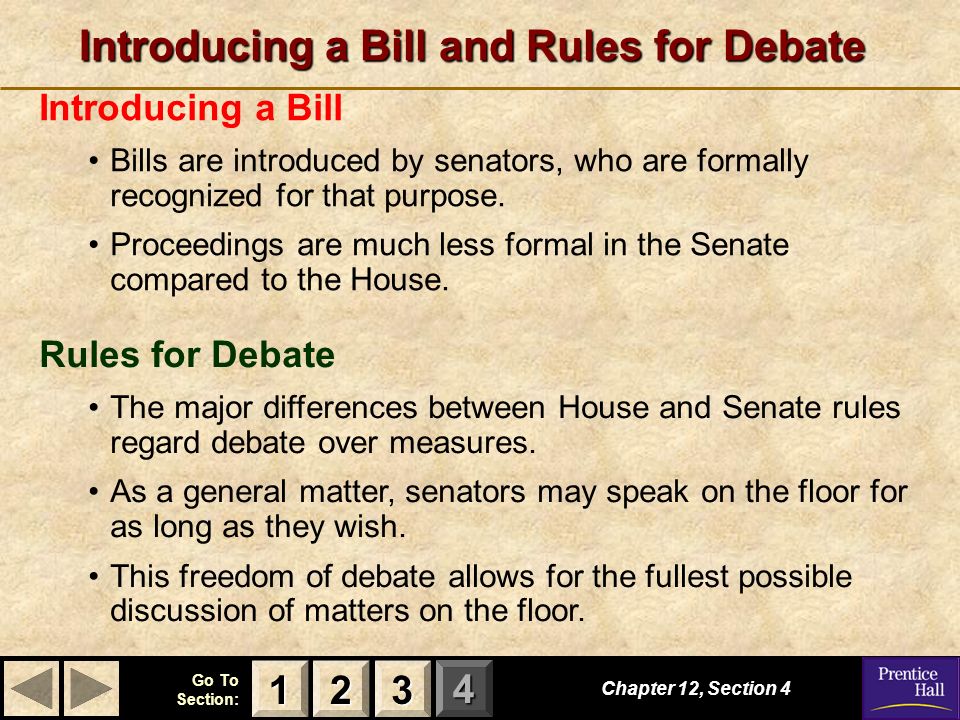 Introducing a Bill and Rules for Debate

Introducing a Bill

• Bills are introduced by senators, who are formally recognized for that purpose.

• Proceedings are much less formal in the Senate compared to the House.

Rules for Debate

• The major differences between House and Senate rules regard debate over measures.

• As a general matter, senators may speak on the floor for as long as they wish.

• This freedom of debate allows for the fullest possible discussion of matters on the floor.

Go To Section: 1 2 3 4

Chapter 12, Section 4

Prentice Hall